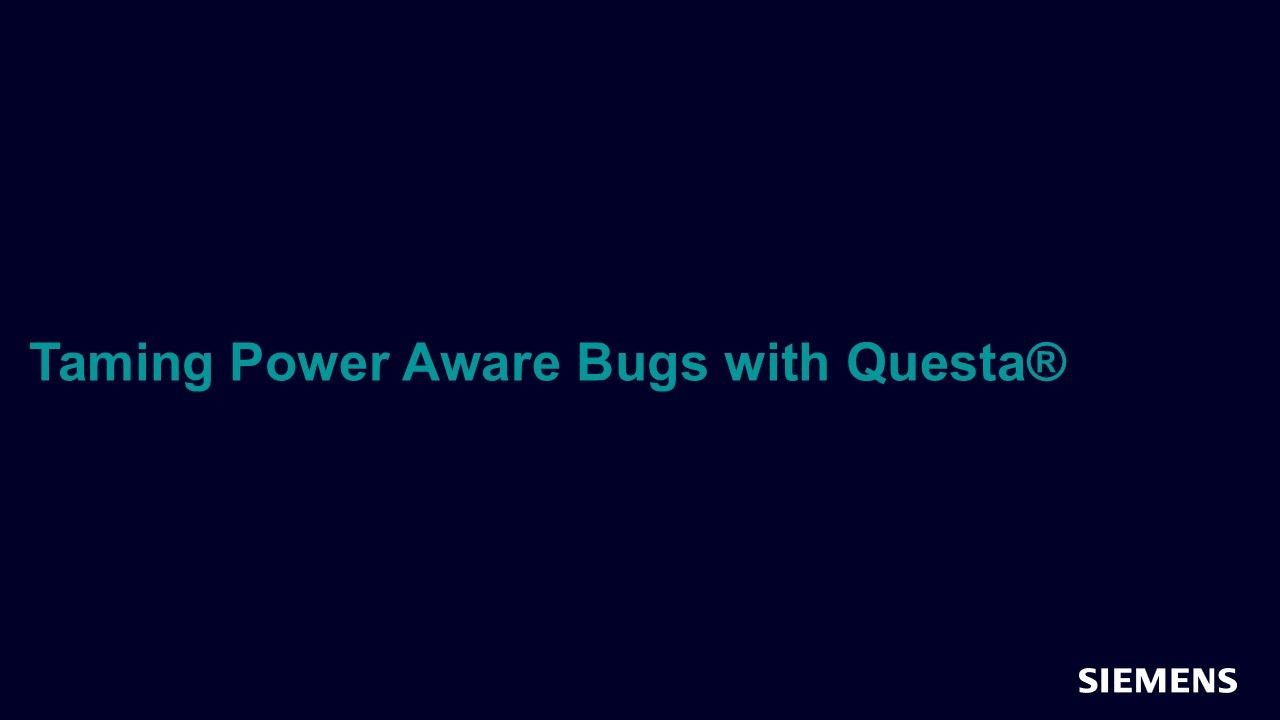 Taming Power Aware Bugs with Questa®

SIEMENS